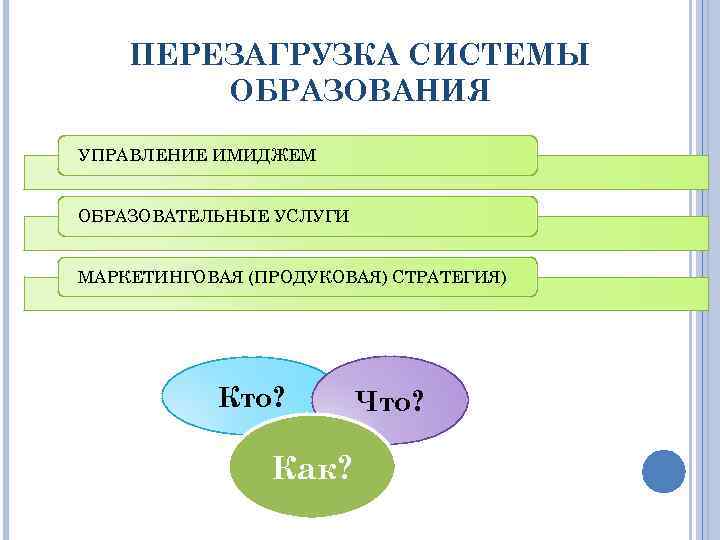 ПЕРЕЗАГРУЗКА СИСТЕМЫ ОБРАЗОВАНИЯ

УПРАВЛЕНИЕ ИМИДЖЕМ

ОБРАЗОВАТЕЛЬНЫЕ УСЛУГИ

МАРКЕТИНГОВАЯ (ПРОДУКОВАЯ) СТРАТЕГИЯ)

Кто?

Что?

Как?